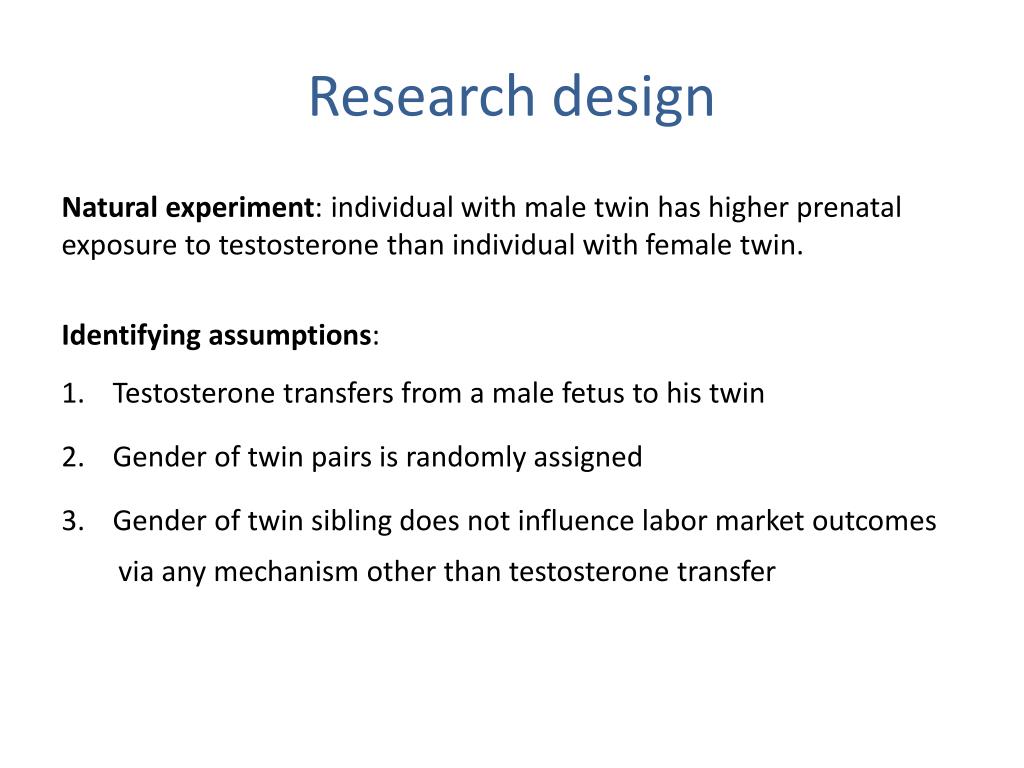 Research design

Natural experiment: individual with male twin has higher prenatal exposure to testosterone than individual with female twin.

Identifying assumptions:

1. Testosterone transfers from a male fetus to his twin
2. Gender of twin pairs is randomly assigned
3. Gender of twin sibling does not influence labor market outcomes via any mechanism other than testosterone transfer